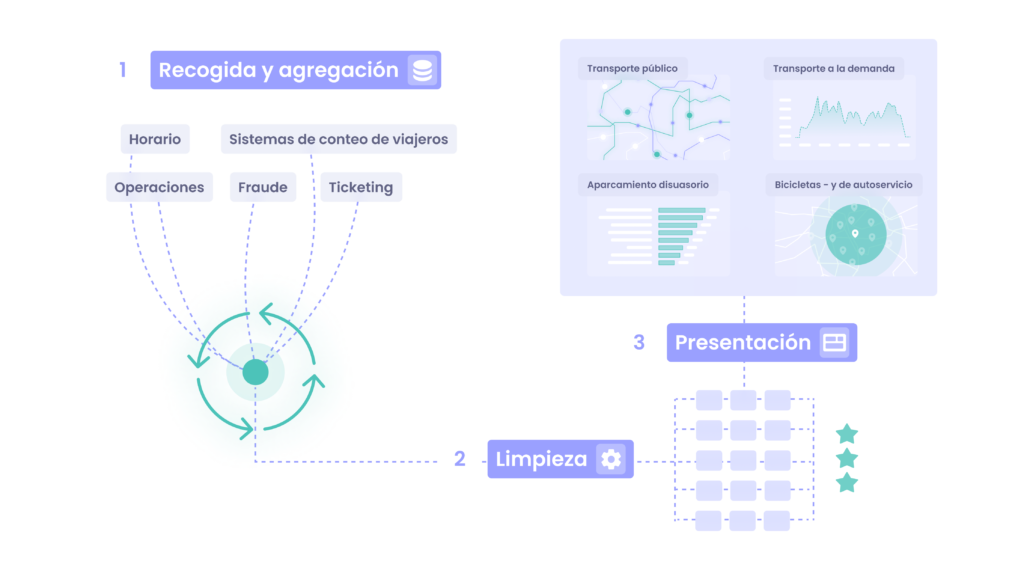 1 Recogida y agregación

Horario

Sistemas de conteo de viajeros

Operaciones

Fraude

Ticketing

Transporte público

Transporte a la demanda

Aparcamiento disuasorio

Bicicletas - y de autoservicio

3 Presentación

2 Limpieza